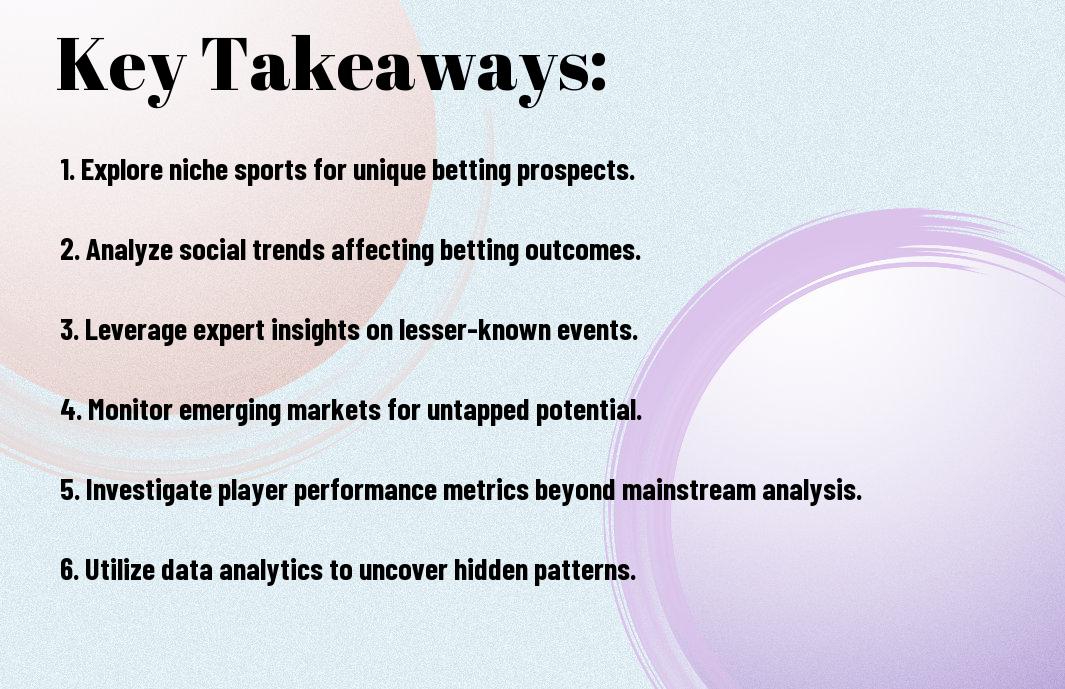 Key Takeaways:

1. Explore niche sports for unique betting prospects.

2. Analyze social trends affecting betting outcomes.

3. Leverage expert insights on lesser-known events.

4. Monitor emerging markets for untapped potential.

5. Investigate player performance metrics beyond mainstream analysis.

6. Utilize data analytics to uncover hidden patterns.